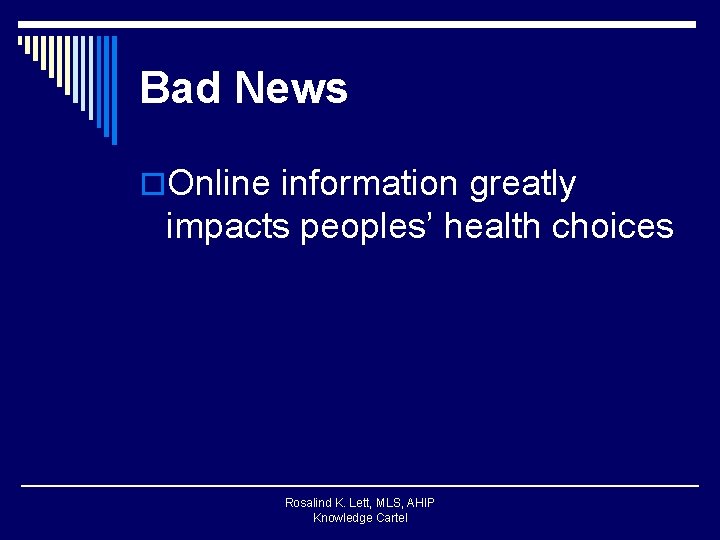 Bad News

Online information greatly impacts peoples’ health choices

Rosalind K. Lett, MLS, AHIP
Knowledge Cartel